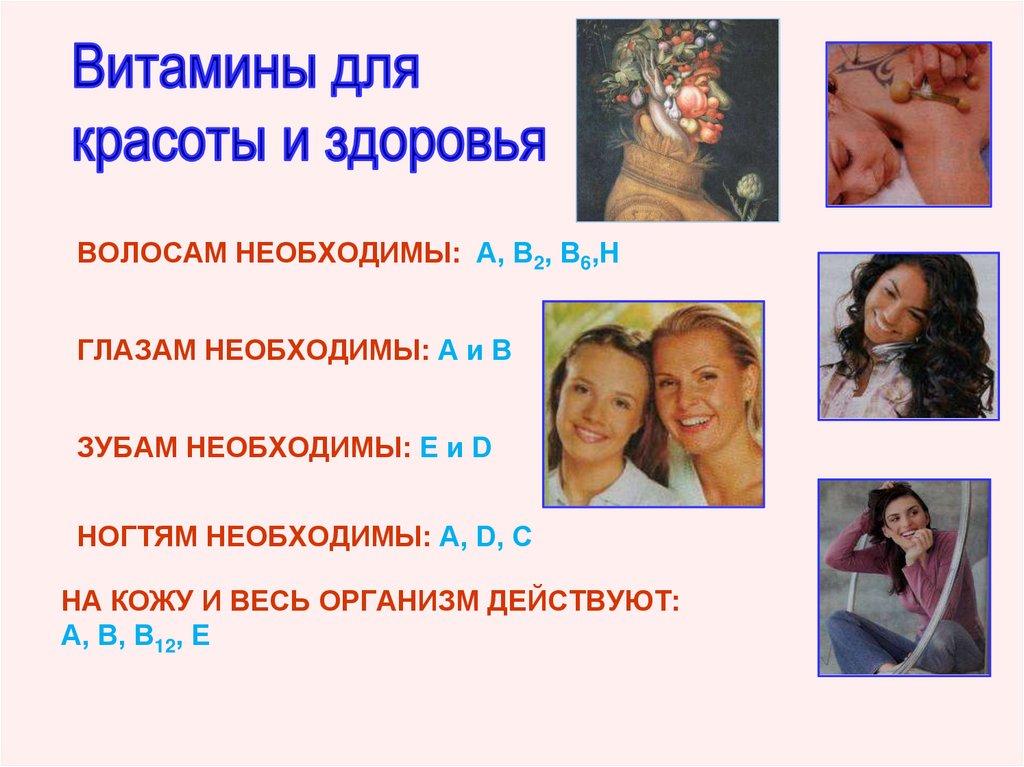 Витамины для красоты и здоровья

ВОЛОСАМ НЕОБХОДИМЫ: А, $B_2$, $B_6$,Н

ГЛАЗАМ НЕОБХОДИМЫ: А и В

ЗУБАМ НЕОБХОДИМЫ: Е и D

НОГТЯМ НЕОБХОДИМЫ: А, D, С

НА КОЖУ И ВЕСЬ ОРГАНИЗМ ДЕЙСТВУЮТ: А, В, $B_{12}$, Е